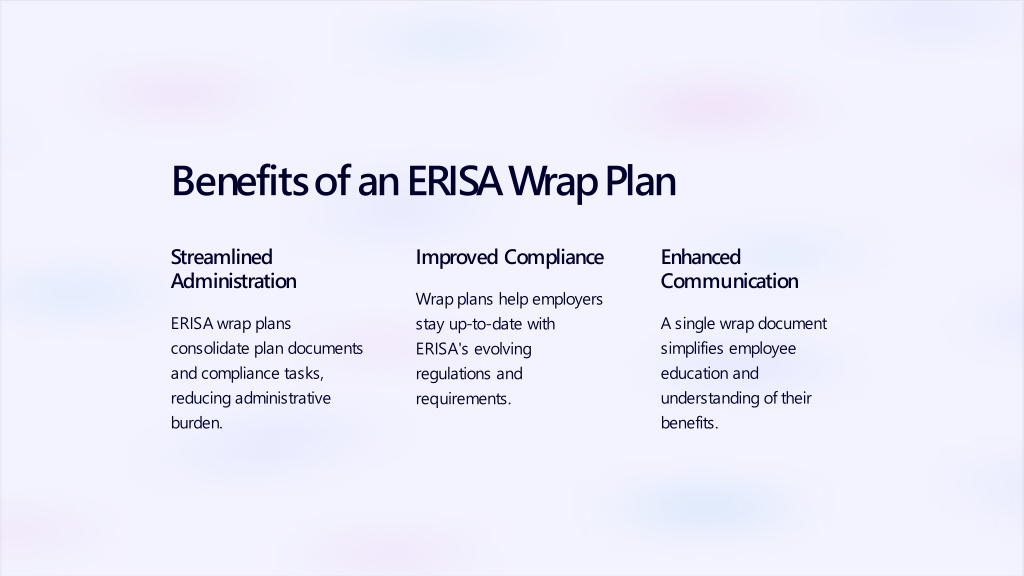 Benefits of an ERISA Wrap Plan

Streamlined Administration

ERISA wrap plans consolidate plan documents and compliance tasks, reducing administrative burden.

Improved Compliance

Wrap plans help employers stay up-to-date with ERISA's evolving regulations and requirements.

Enhanced Communication

A single wrap document simplifies employee education and understanding of their benefits.